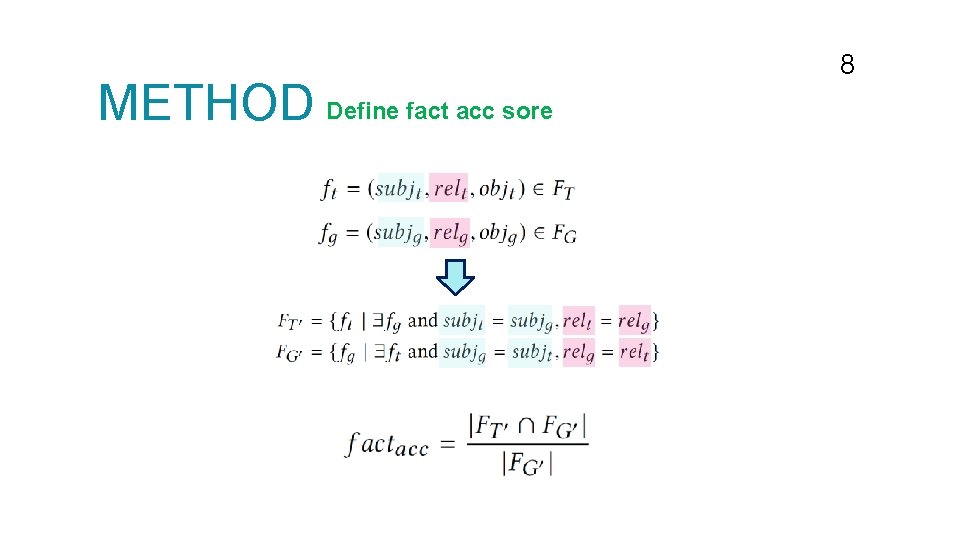 8

METHOD Define fact acc sore

$f_t = (subj_t, rel_t, obj_t) \in F_T$

$f_g = (subj_g, rel_g, obj_g) \in F_G$

$F_{T'} = \{f_t \mid \exists f_g \text{ and } subj_t = subj_g, rel_t = rel_g\}$

$F_{G'} = \{f_g \mid \exists f_t \text{ and } subj_g = subj_t, rel_g = rel_t\}$

$fact_{acc} = \frac{|F_{T'} \cap F_{G'}|}{|F_{G'}|}$